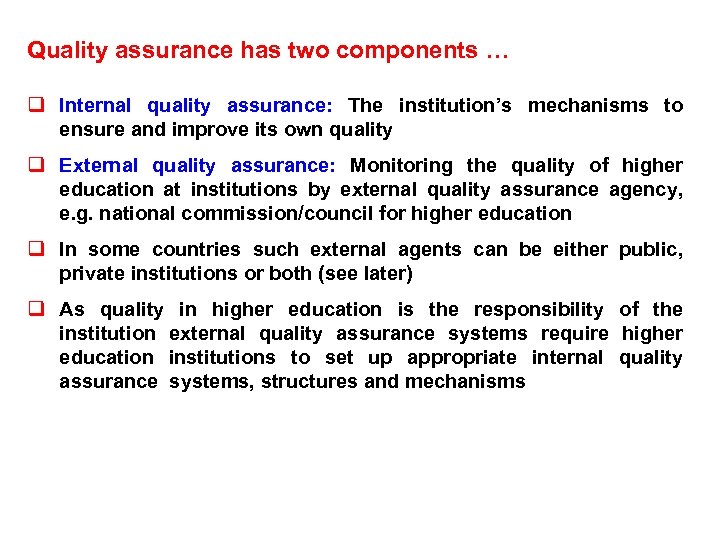 Quality assurance has two components …

❑ Internal quality assurance: The institution's mechanisms to ensure and improve its own quality

❑ External quality assurance: Monitoring the quality of higher education at institutions by external quality assurance agency, e.g. national commission/council for higher education

❑ In some countries such external agents can be either public, private institutions or both (see later)

❑ As quality in higher education is the responsibility of the institution external quality assurance systems require higher education institutions to set up appropriate internal quality assurance systems, structures and mechanisms